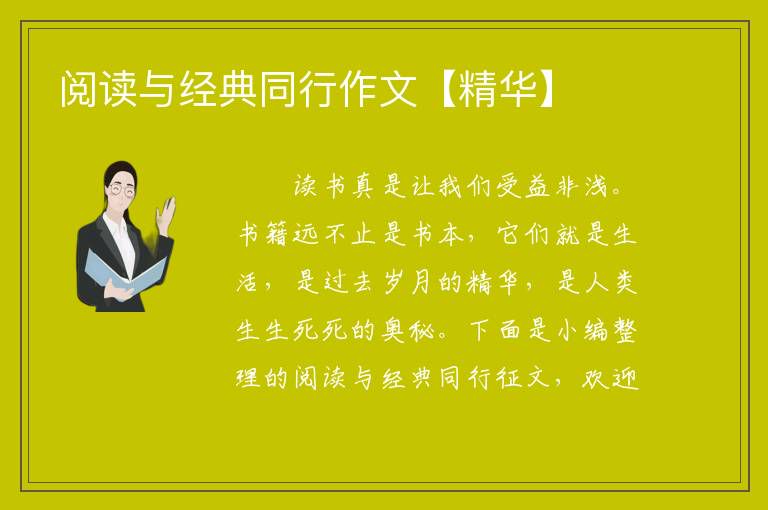 阅读与经典同行作文【精华】

读书真是让我们受益非浅。书籍远不止是书本，它们就是生活，是过去岁月的精华，是人类生生死死的奥秘。下面是小编整理的阅读与经典同行征文，欢迎